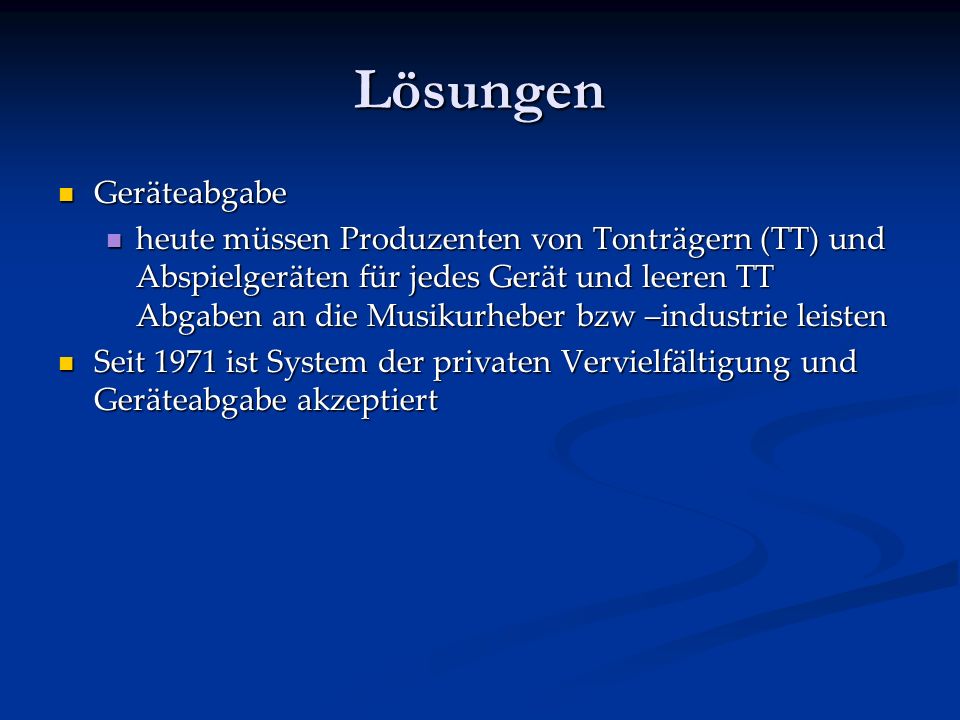 Lösungen

Geräteabgabe

heute müssen Produzenten von Tonträgern (TT) und Abspielgeräten für jedes Gerät und leeren TT Abgaben an die Musikurheber bzw –industrie leisten

Seit 1971 ist System der privaten Vervielfältigung und Geräteabgabe akzeptiert